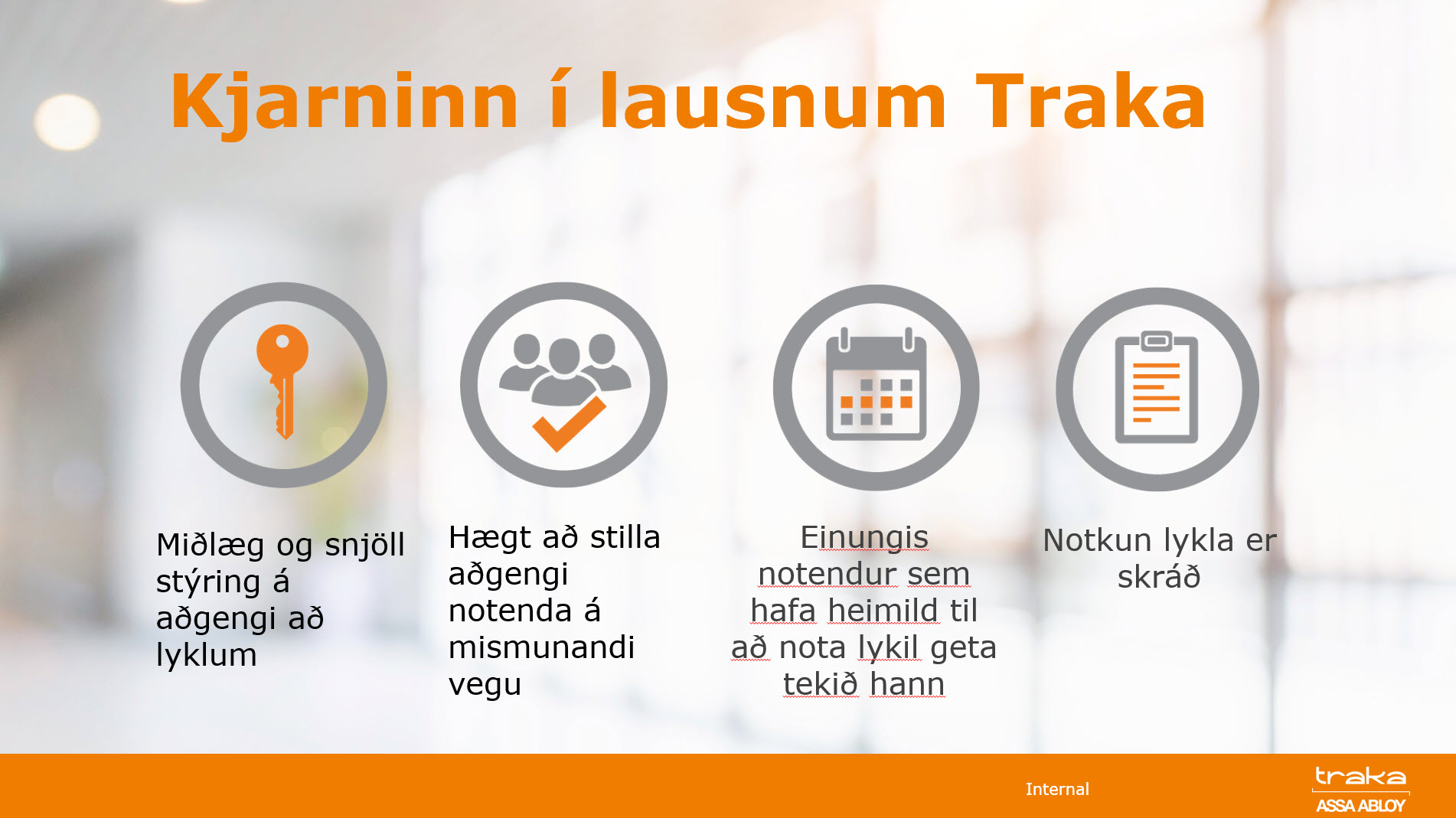 Kjarninn í lausnum Traka

Miðlæg og snjöll stýring á aðgengi að lyklum

Hægt að stilla aðgengi notenda á mismunandi vegu

Einungis notendur sem hafa heimild til að nota lykil geta tekið hann

Notkun lykla er skráð

Internal

traka
ASSA ABLOY